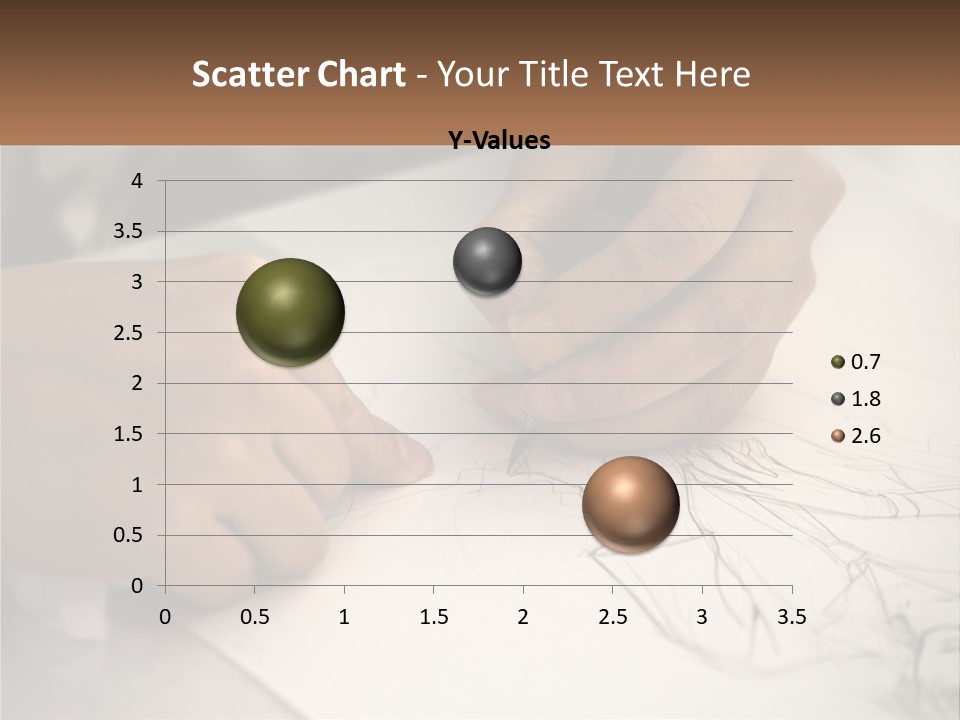 Scatter Chart - Your Title Text Here

Y-Values

4
3.5
3
2.5
2
1.5
1
0.5
0

0 0.5 1 1.5 2 2.5 3 3.5

0.7
1.8
2.6